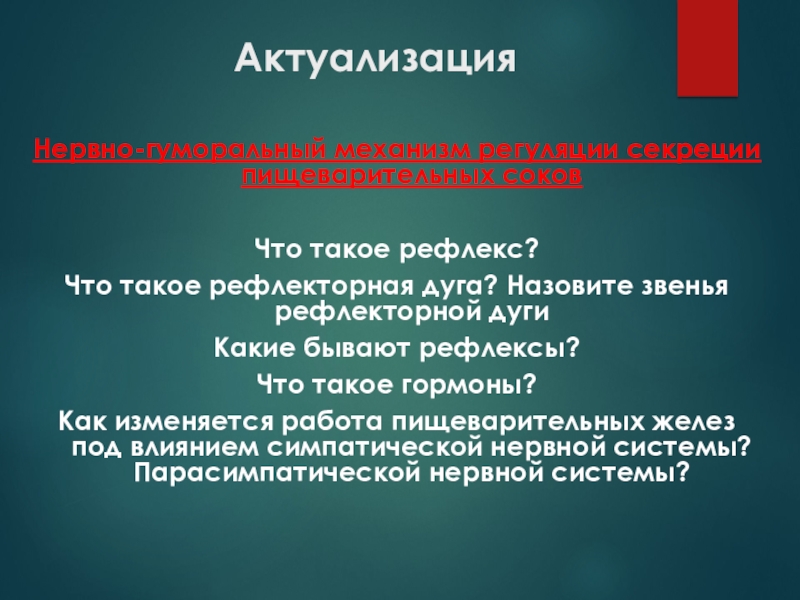 Актуализация

Нервно-гуморальный механизм регуляции секреции пищеварительных соков

Что такое рефлекс?
Что такое рефлекторная дуга? Назовите звенья рефлекторной дуги
Какие бывают рефлексы?
Что такое гормоны?
Как изменяется работа пищеварительных желез под влиянием симпатической нервной системы? Парасимпатической нервной системы?